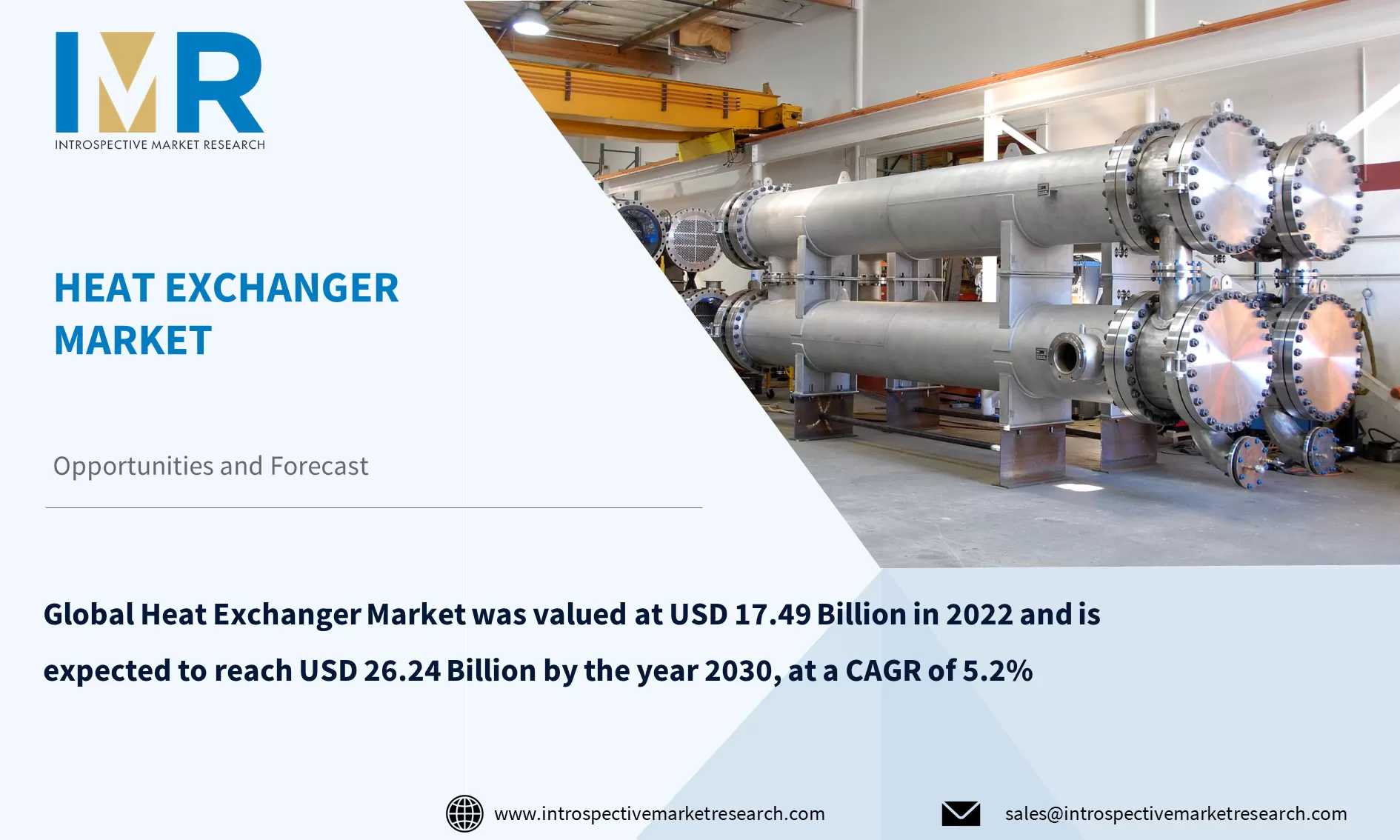 IMR
INTROSPECTIVE MARKET RESEARCH

HEAT EXCHANGER MARKET

Opportunities and Forecast

Global Heat Exchanger Market was valued at USD 17.49 Billion in 2022 and is expected to reach USD 26.24 Billion by the year 2030, at a CAGR of 5.2%

www.introspectivemarketresearch.com

sales@introspectivemarketresearch.com